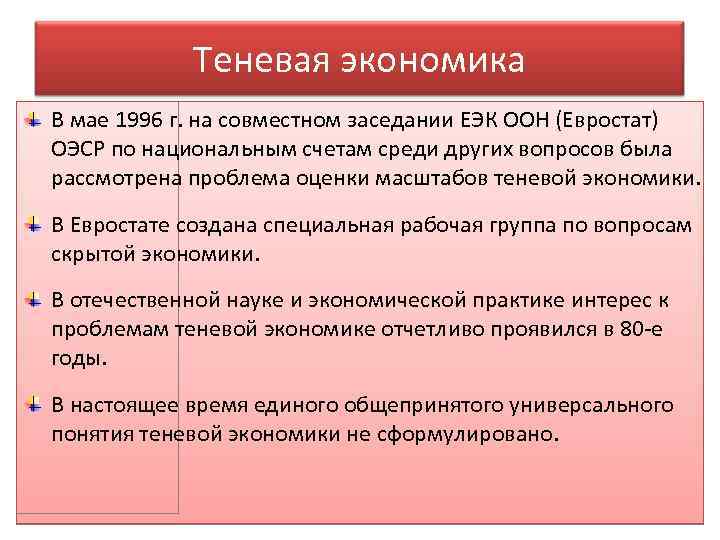 Теневая экономика

В мае 1996 г. на совместном заседании ЕЭК ООН (Евростат) ОЭСР по национальным счетам среди других вопросов была рассмотрена проблема оценки масштабов теневой экономики.

В Евростате создана специальная рабочая группа по вопросам скрытой экономики.

В отечественной науке и экономической практике интерес к проблемам теневой экономике отчетливо проявился в 80-е годы.

В настоящее время единого общепринятого универсального понятия теневой экономики не сформулировано.